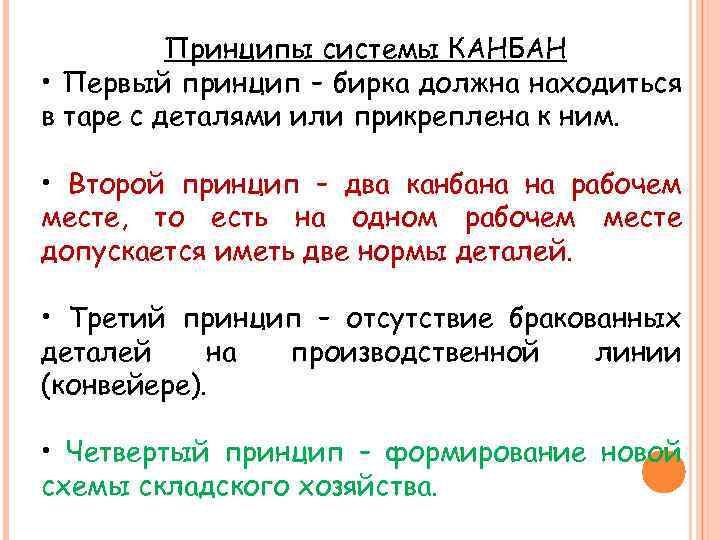 Принципы системы КАНБАН

• Первый принцип – бирка должна находиться в таре с деталями или прикреплена к ним.

• Второй принцип – два канбана на рабочем месте, то есть на одном рабочем месте допускается иметь две нормы деталей.

• Третий принцип – отсутствие бракованных деталей на производственной линии (конвейере).

• Четвертый принцип – формирование новой схемы складского хозяйства.